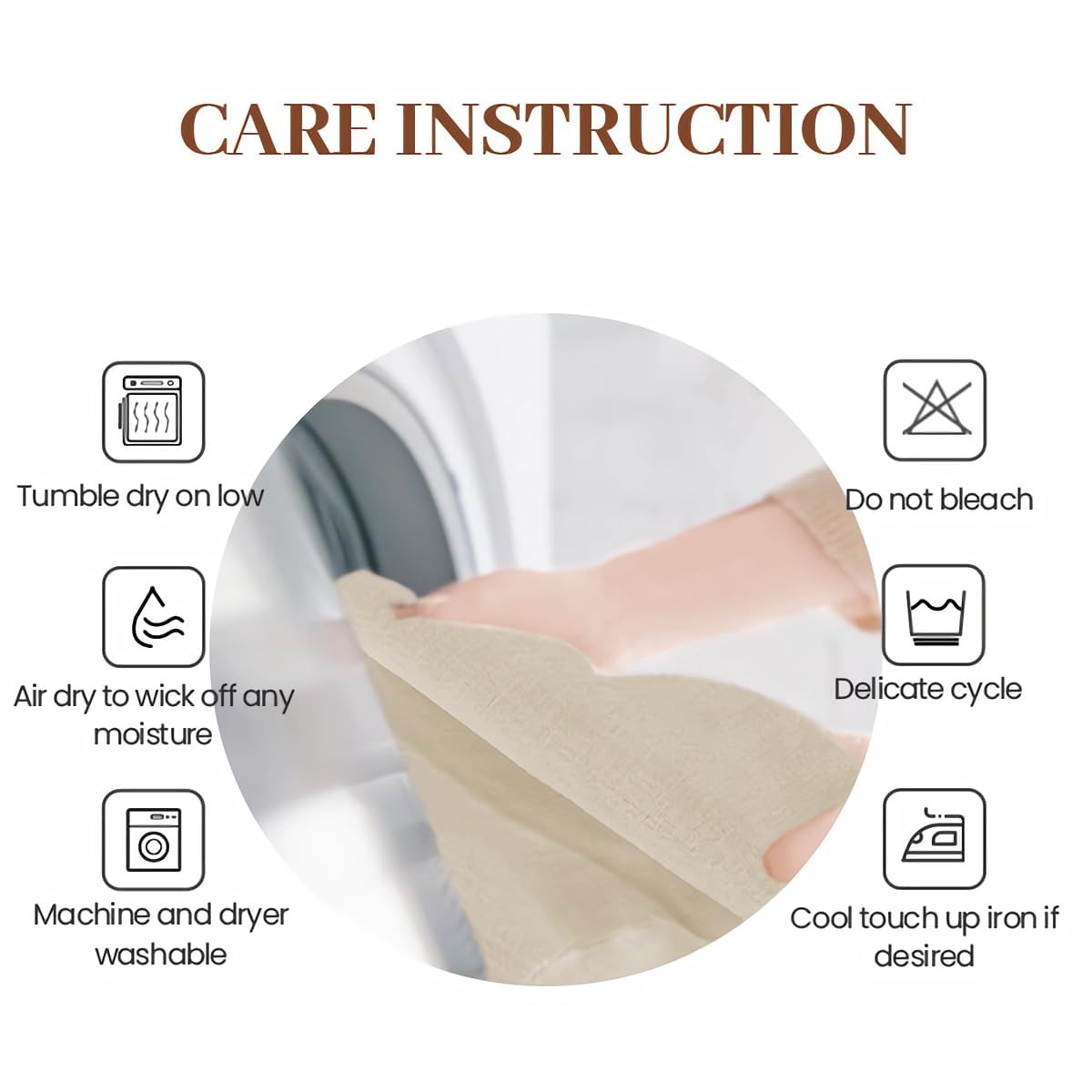 CARE INSTRUCTION

Tumble dry on low

Air dry to wick off any moisture

Machine and dryer washable

Do not bleach

Delicate cycle

Cool touch up iron if desired